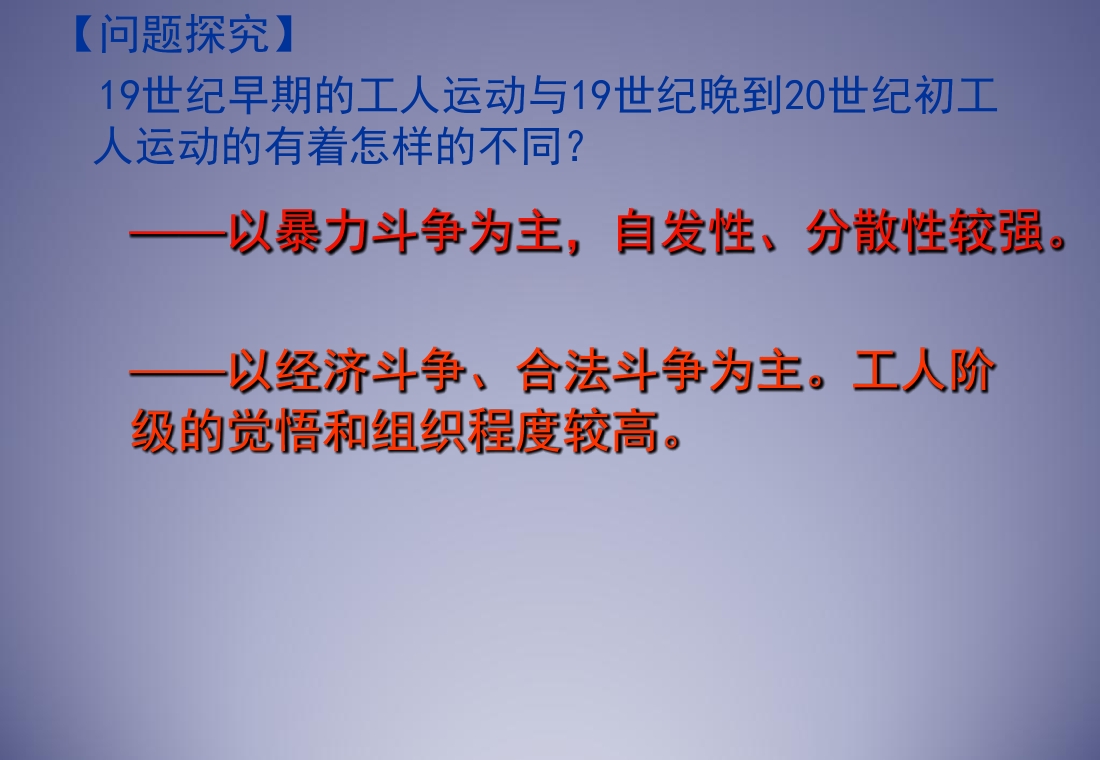 【问题探究】

19世纪早期的工人运动与19世纪晚到20世纪初工人运动的有着怎样的不同?

——以暴力斗争为主，自发性、分散性较强。

——以经济斗争、合法斗争为主。工人阶级的觉悟和组织程度较高。